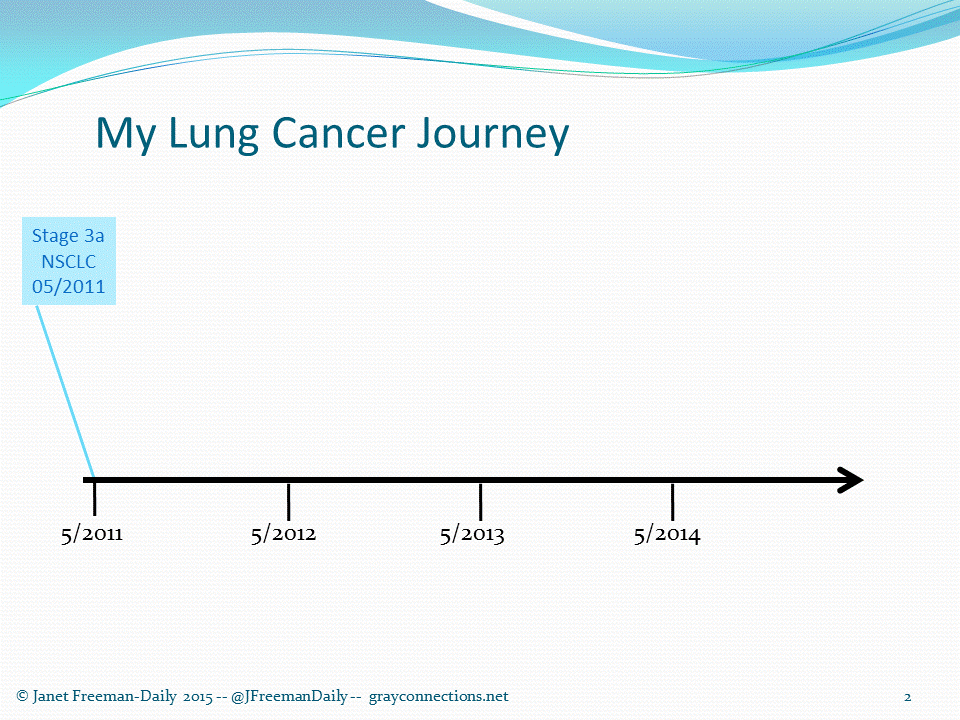 My Lung Cancer Journey

Stage 3a
NSCLC
05/2011

5/2011
5/2012
5/2013
5/2014

© Janet Freeman-Daily 2015 -- @JFreemanDaily -- grayconnections.net

2